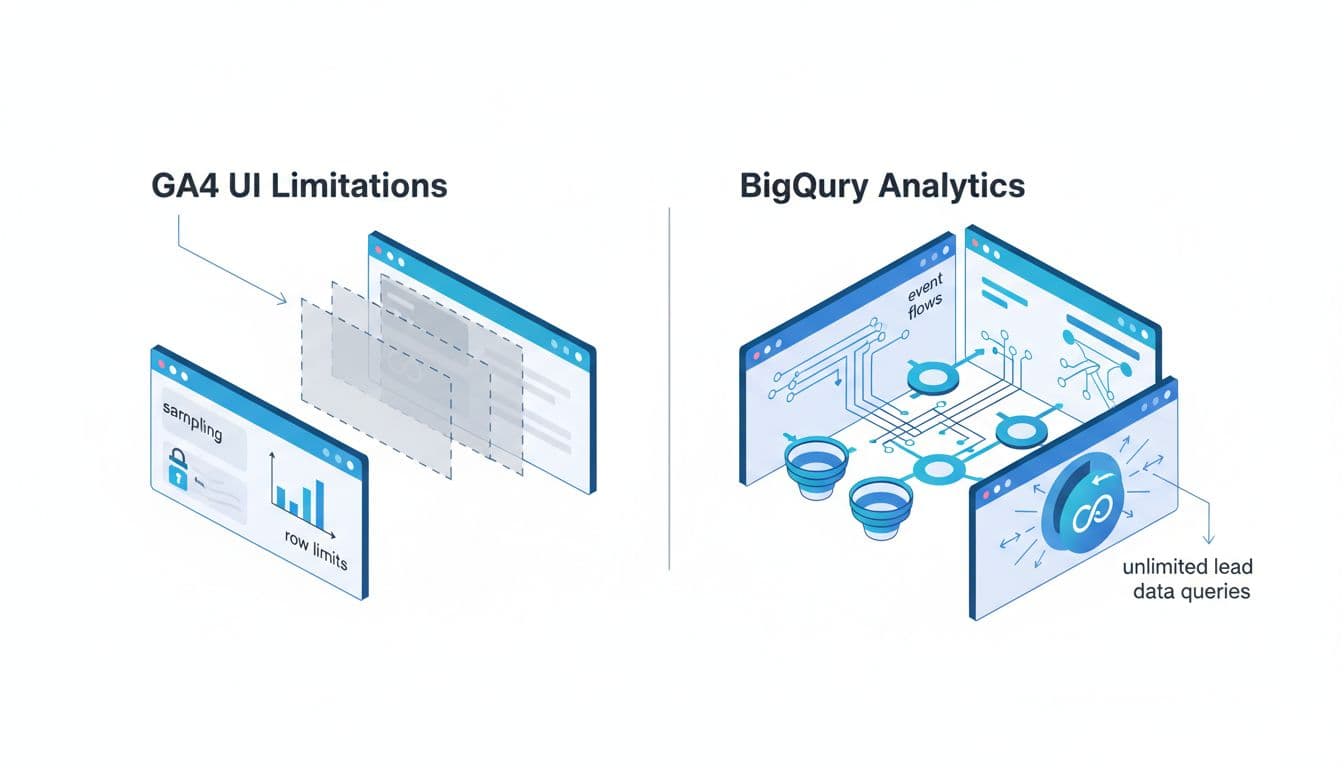 GA4 UI Limitations

sampling

row limits

BigQury Analytics

event flows

unlimited lead data queries